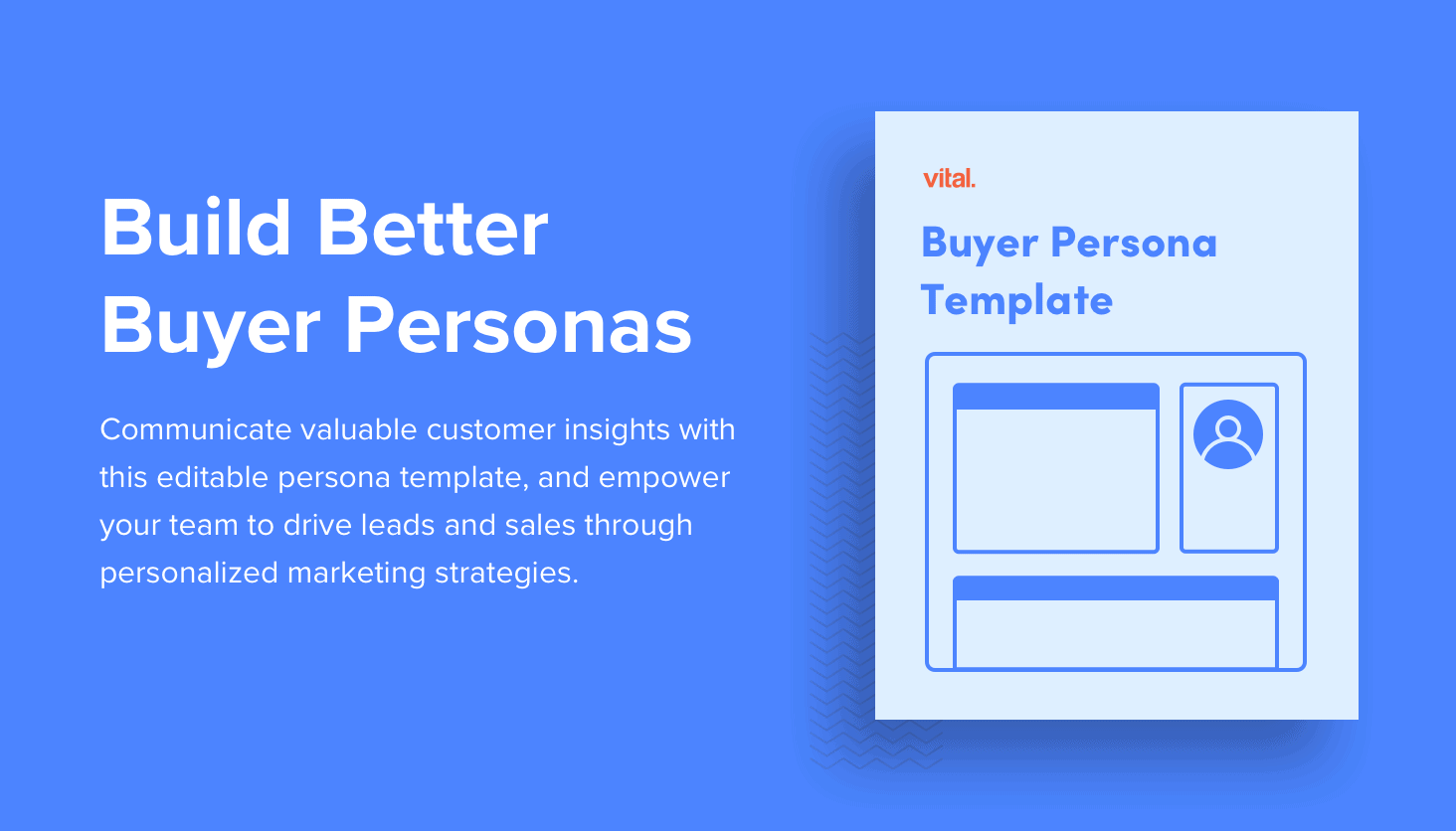 Build Better Buyer Personas

Communicate valuable customer insights with this editable persona template, and empower your team to drive leads and sales through personalized marketing strategies.

vital.

Buyer Persona Template